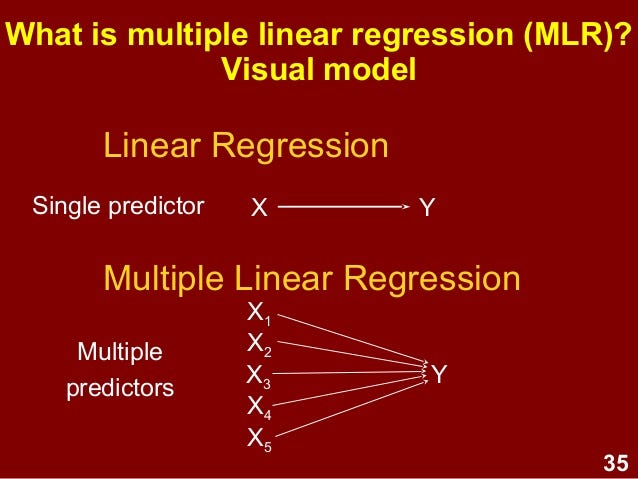 What is multiple linear regression (MLR)? Visual model

Linear Regression

Single predictor X Y

Multiple Linear Regression

Multiple predictors

$X_1$
$X_2$
$X_3$
$X_4$
$X_5$

Y

35